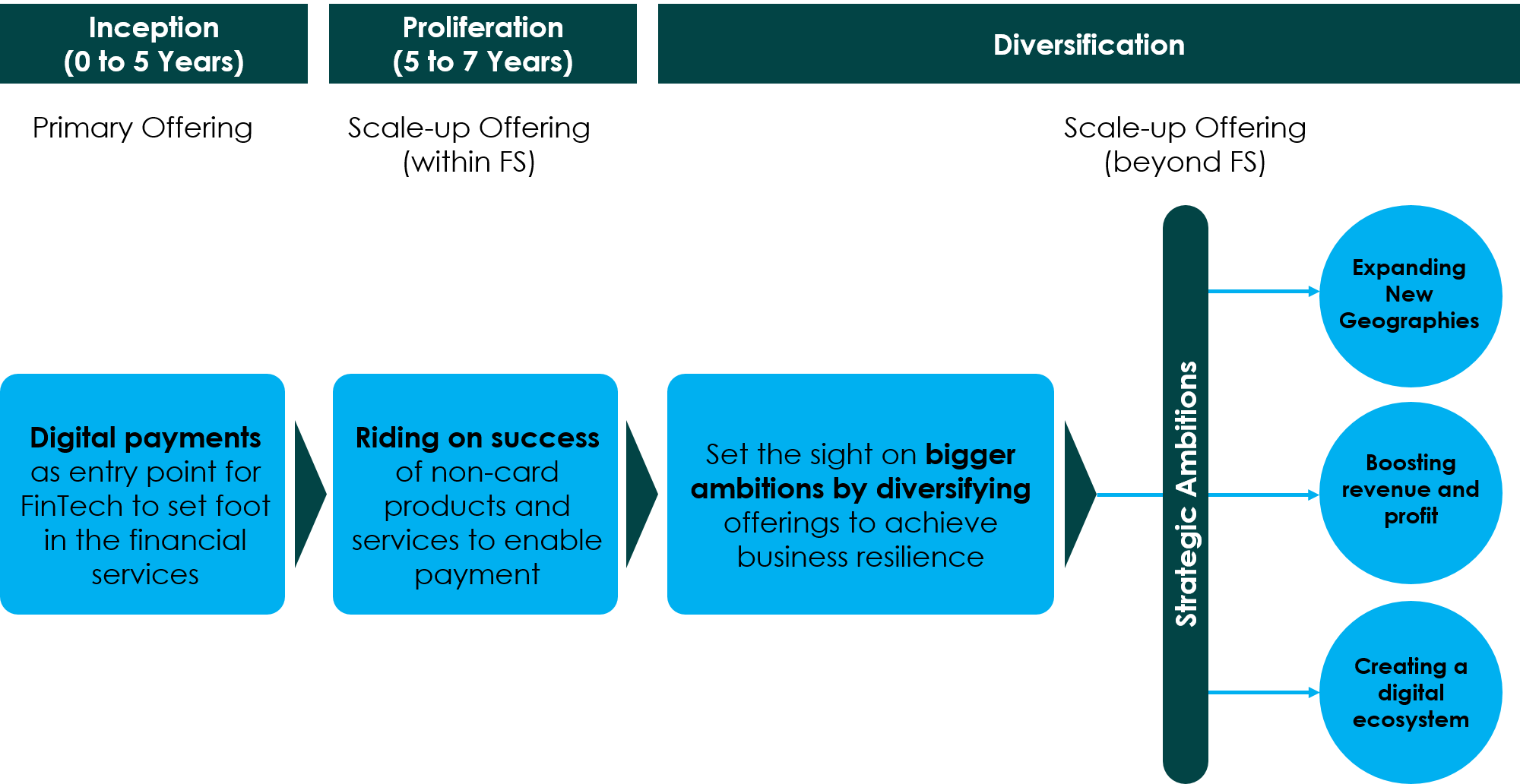 Inception
(0 to 5 Years)

Proliferation
(5 to 7 Years)

Diversification

Primary Offering

Scale-up Offering
(within FS)

Scale-up Offering
(beyond FS)

Digital payments as entry point for FinTech to set foot in the financial services

Riding on success of non-card products and services to enable payment

Set the sight on bigger ambitions by diversifying offerings to achieve business resilience

Strategic Ambitions

Expanding New Geographies

Boosting revenue and profit

Creating a digital ecosystem